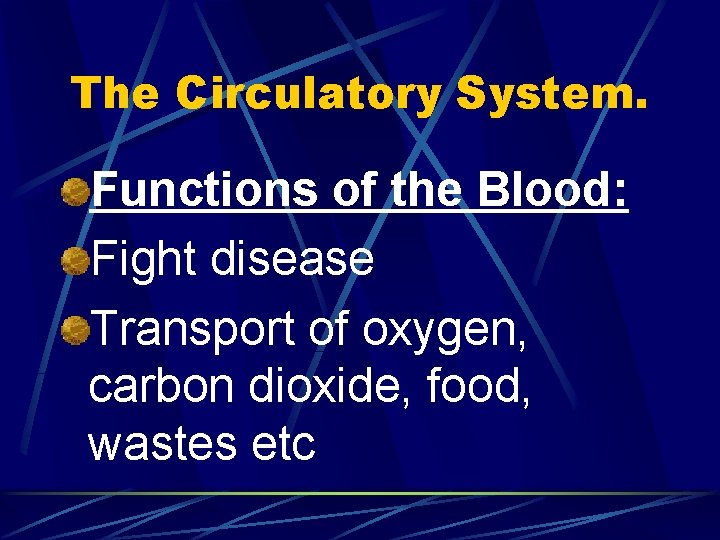 The Circulatory System.

Functions of the Blood:

Fight disease

Transport of oxygen, carbon dioxide, food, wastes etc